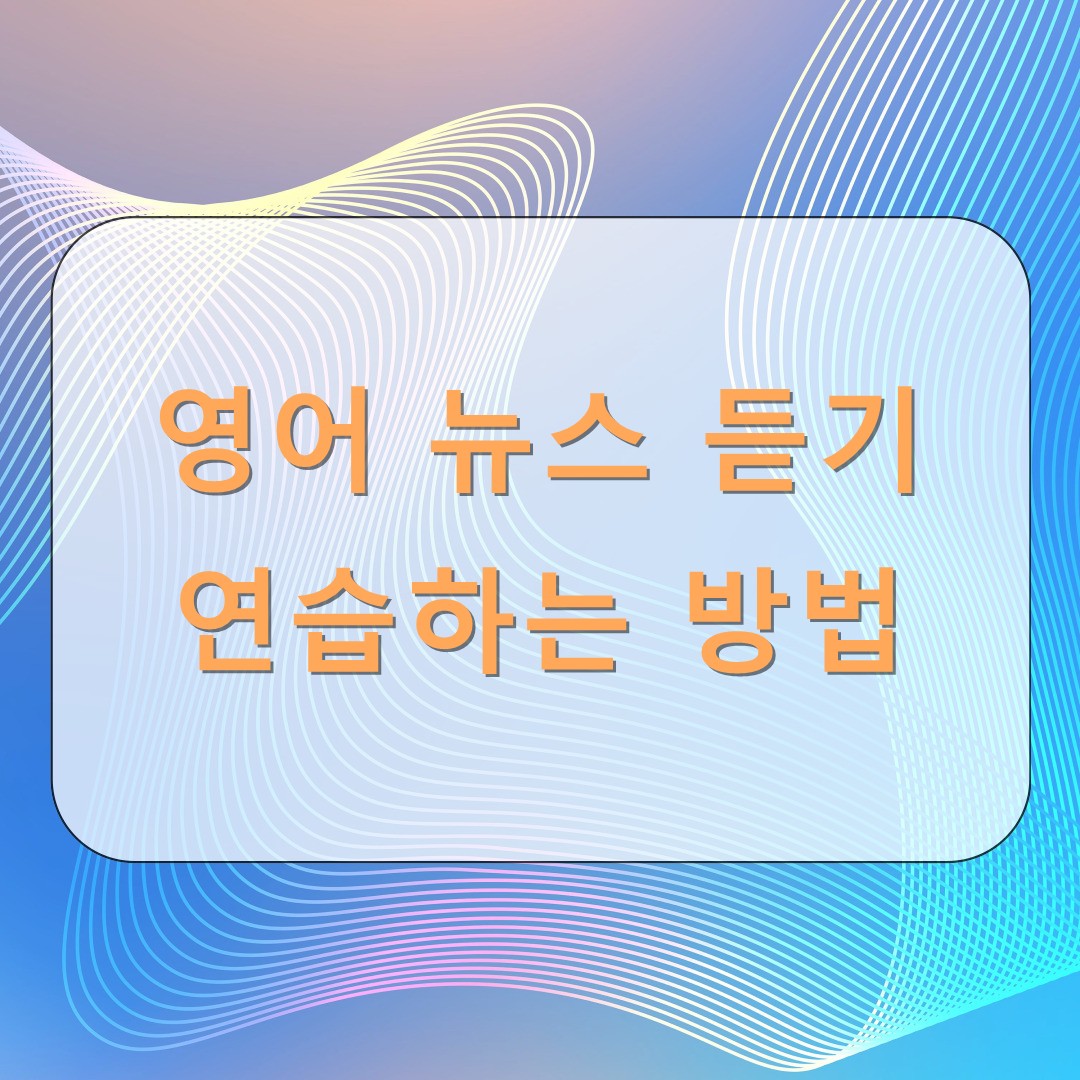 영어 뉴스 듣기
연습하는 방법